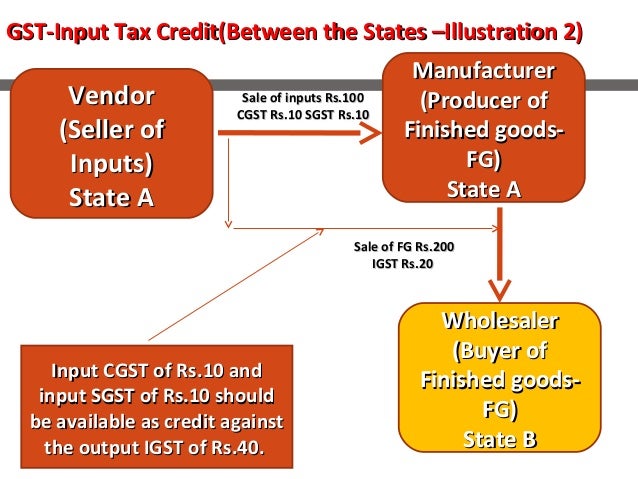 GST-Input Tax Credit(Between the States –Illustration 2)

Vendor (Seller of Inputs) State A

Sale of inputs Rs.100
CGST Rs.10 SGST Rs.10

Manufacturer (Producer of Finished goods-FG) State A

Sale of FG Rs.200
IGST Rs.20

Wholesaler (Buyer of Finished goods-FG) State B

Input CGST of Rs.10 and input SGST of Rs.10 should be available as credit against the output IGST of Rs.40.